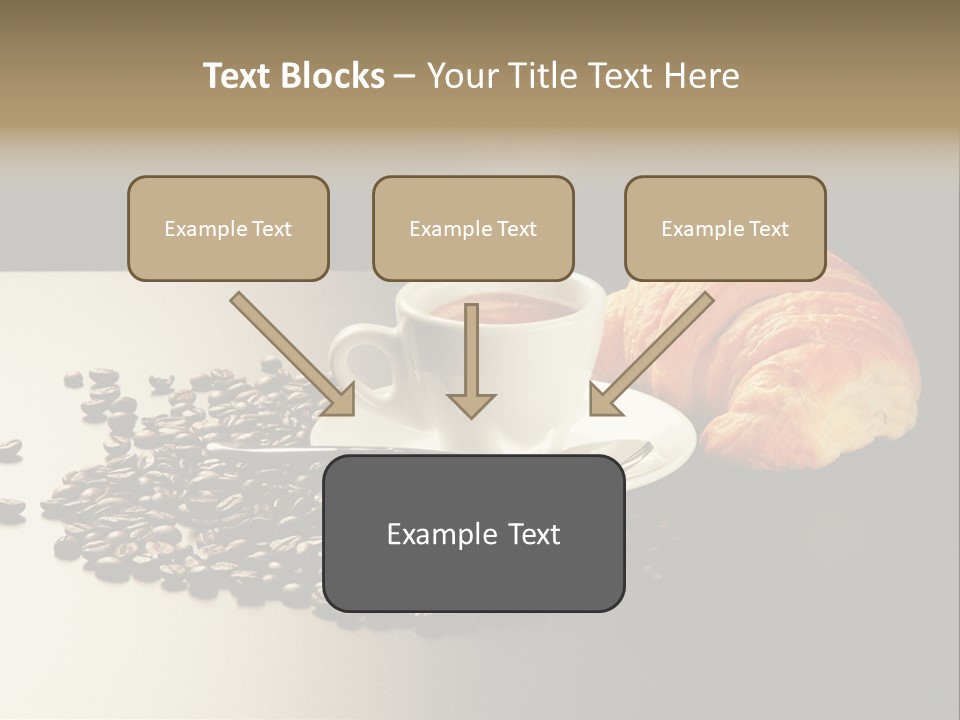 Text Blocks – Your Title Text Here

Example Text

Example Text

Example Text

Example Text